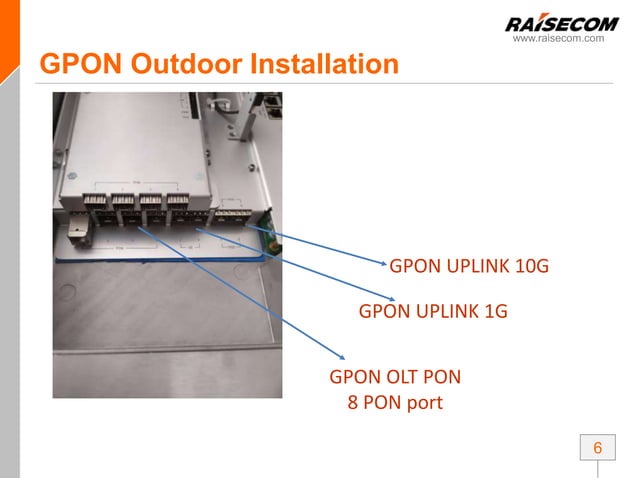 RAISECOM
www.raisecom.com

GPON Outdoor Installation

GPON UPLINK 10G

GPON UPLINK 1G

GPON OLT PON
8 PON port

6